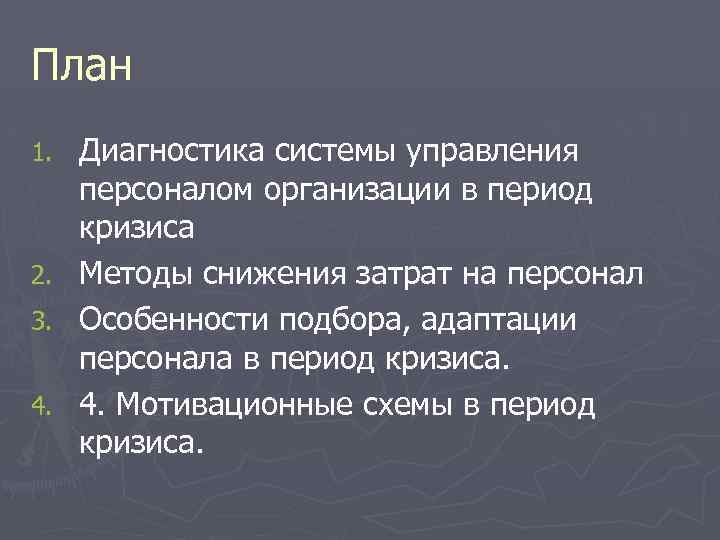 План

1. Диагностика системы управления персоналом организации в период кризиса
2. Методы снижения затрат на персонал
3. Особенности подбора, адаптации персонала в период кризиса.
4. 4. Мотивационные схемы в период кризиса.